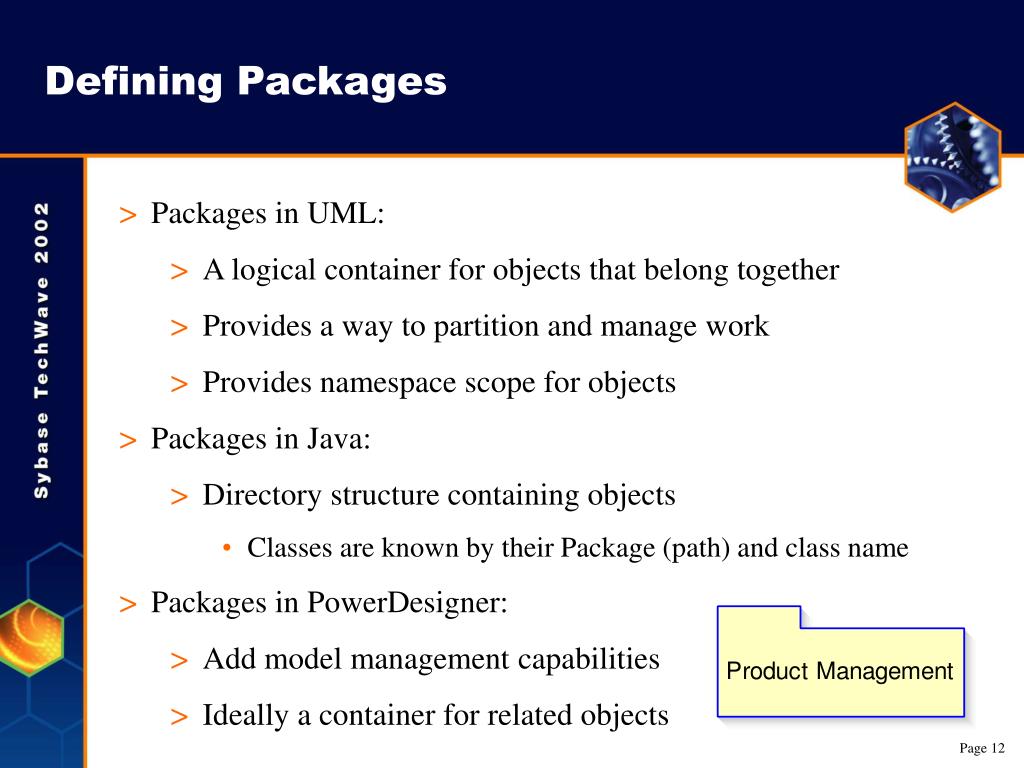 Defining Packages

Sybase TechWave 2002

> Packages in UML:

> A logical container for objects that belong together

> Provides a way to partition and manage work

> Provides namespace scope for objects

> Packages in Java:

> Directory structure containing objects

• Classes are known by their Package (path) and class name

> Packages in PowerDesigner:

> Add model management capabilities

> Ideally a container for related objects

Product Management

Page 12